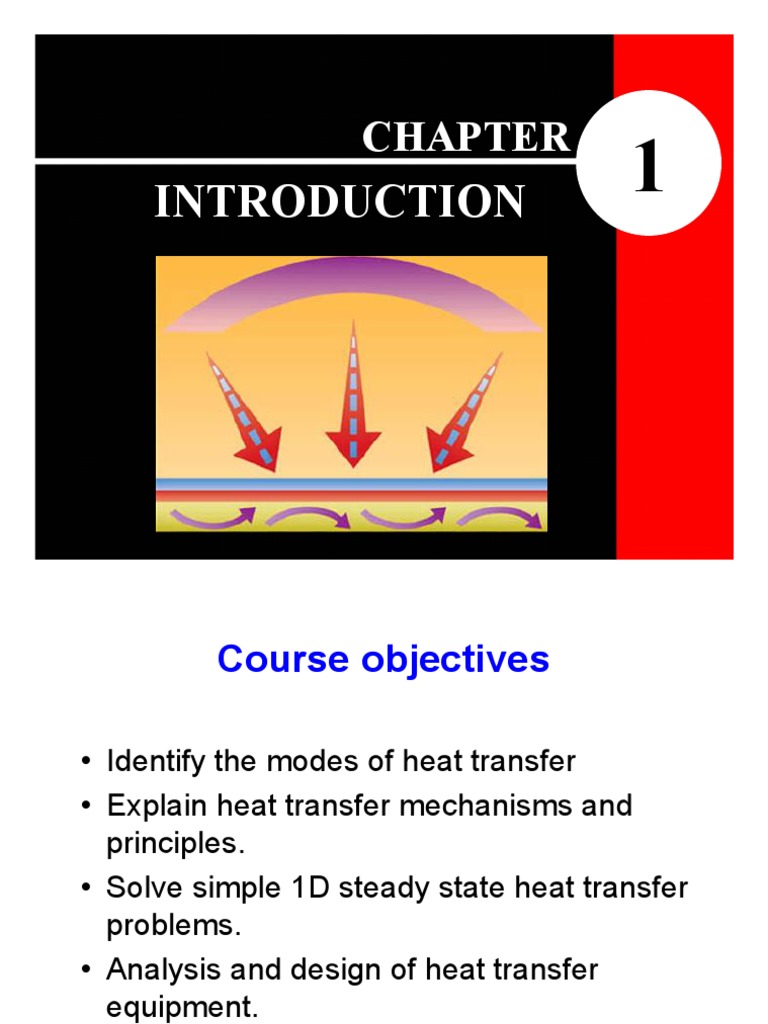 CHAPTER
1
INTRODUCTION

Course objectives

• Identify the modes of heat transfer
• Explain heat transfer mechanisms and principles.
• Solve simple 1D steady state heat transfer problems.
• Analysis and design of heat transfer equipment.